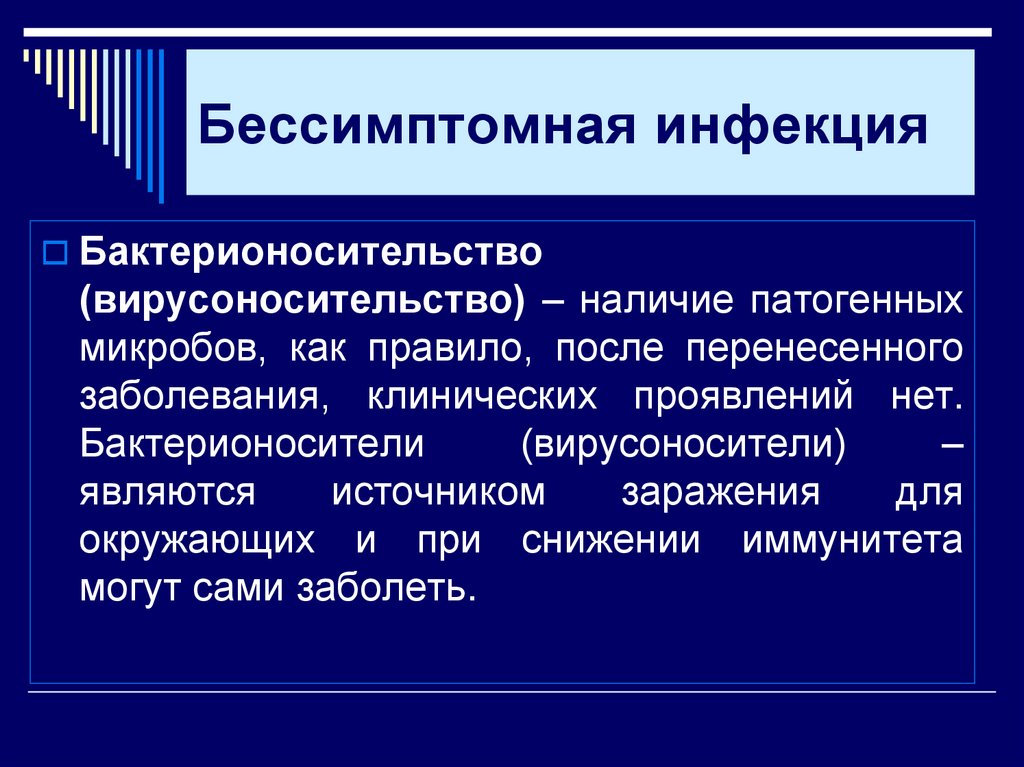 Бессимптомная инфекция

Бактерионосительство (вирусоносительство) – наличие патогенных микробов, как правило, после перенесенного заболевания, клинических проявлений нет. Бактерионосители (вирусоносители) – являются источником заражения для окружающих и при снижении иммунитета могут сами заболеть.